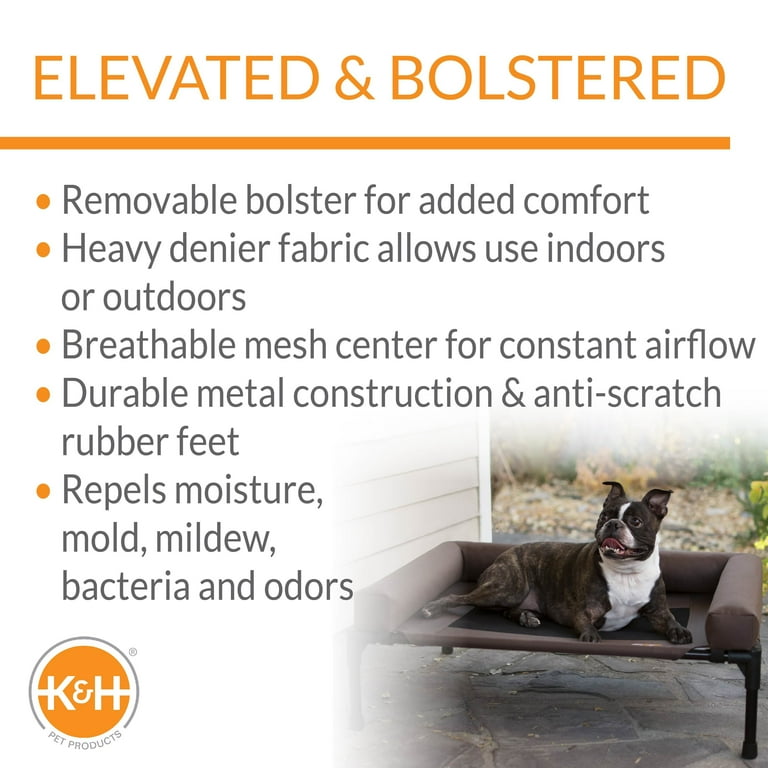 ELEVATED & BOLSTERED

• Removable bolster for added comfort
• Heavy denier fabric allows use indoors or outdoors
• Breathable mesh center for constant airflow
• Durable metal construction & anti-scratch rubber feet
• Repels moisture, mold, mildew, bacteria and odors

K&H®
PET PRODUCTS